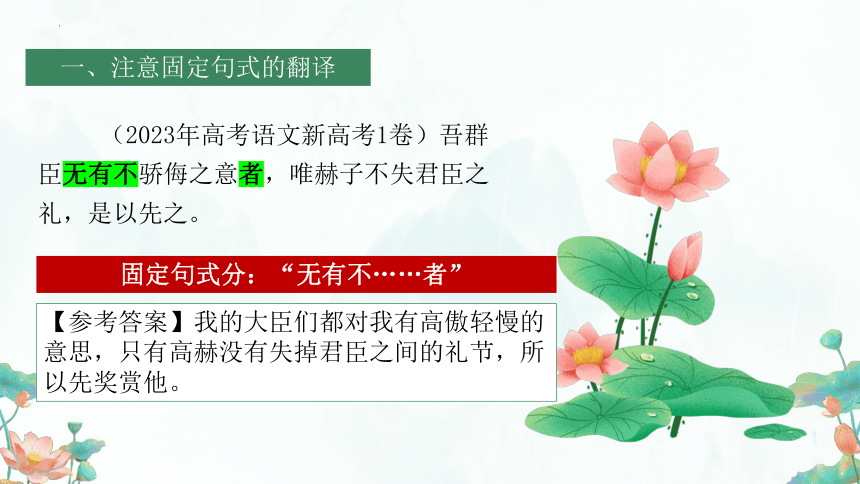 一、注意固定句式的翻译

（2023年高考语文新高考1卷）吾群臣无有不骄侮之意者，唯赫子不失君臣之礼，是以先之。

固定句式分：“无有不……者”

【参考答案】我的大臣们都对我有高傲轻慢的意思，只有高赫没有失掉君臣之间的礼节，所以先奖赏他。